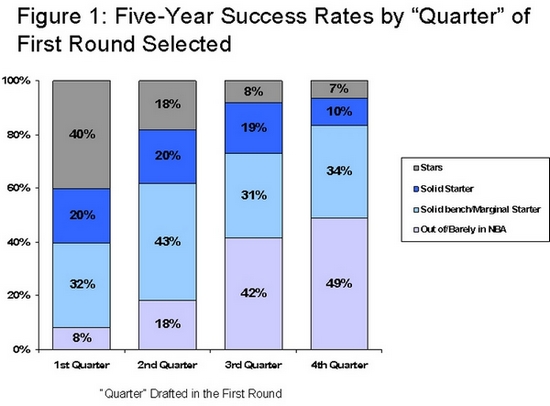 Figure 1: Five-Year Success Rates by “Quarter” of First Round Selected

100%
80%
60%
40%
20%
0%

40%
20%
32%
8%

18%
20%
43%
18%

8%
19%
31%
42%

7%
10%
34%
49%

1st Quarter
2nd Quarter
3rd Quarter
4th Quarter

"Quarter" Drafted in the First Round

Stars
Solid Starter
Solid bench/Marginal Starter
Out of/Barely in NBA